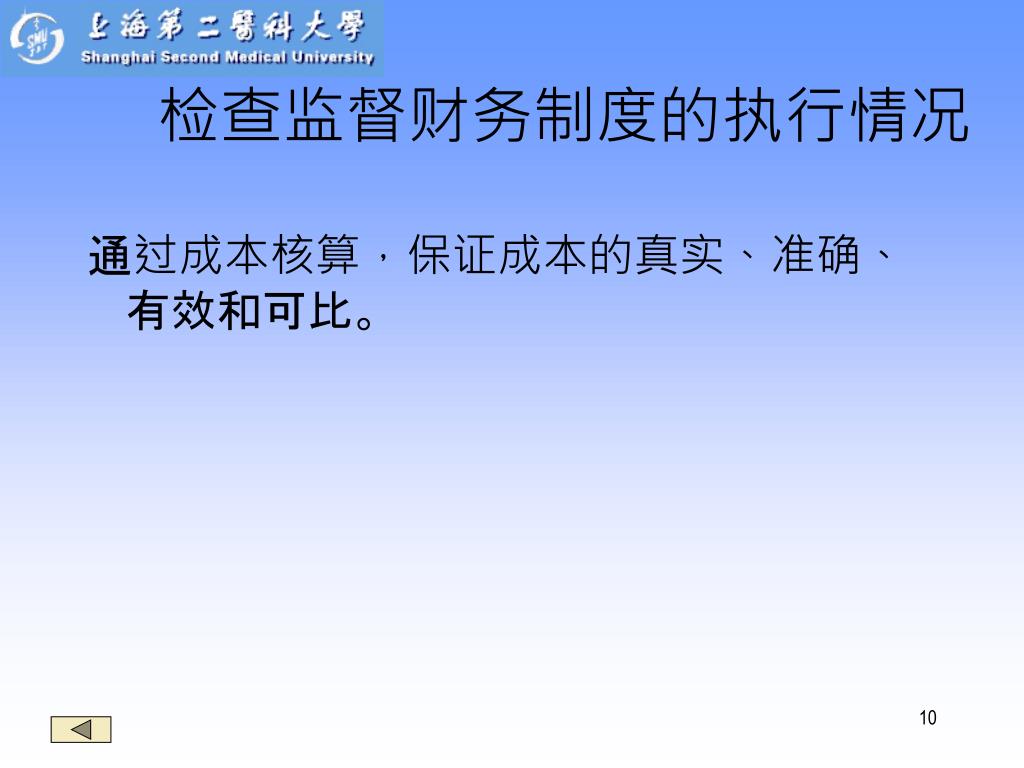 上海第二醫科大學
Shanghai Second Medical University

检查监督财务制度的执行情况

通过成本核算，保证成本的真实、准确、有效和可比。

10